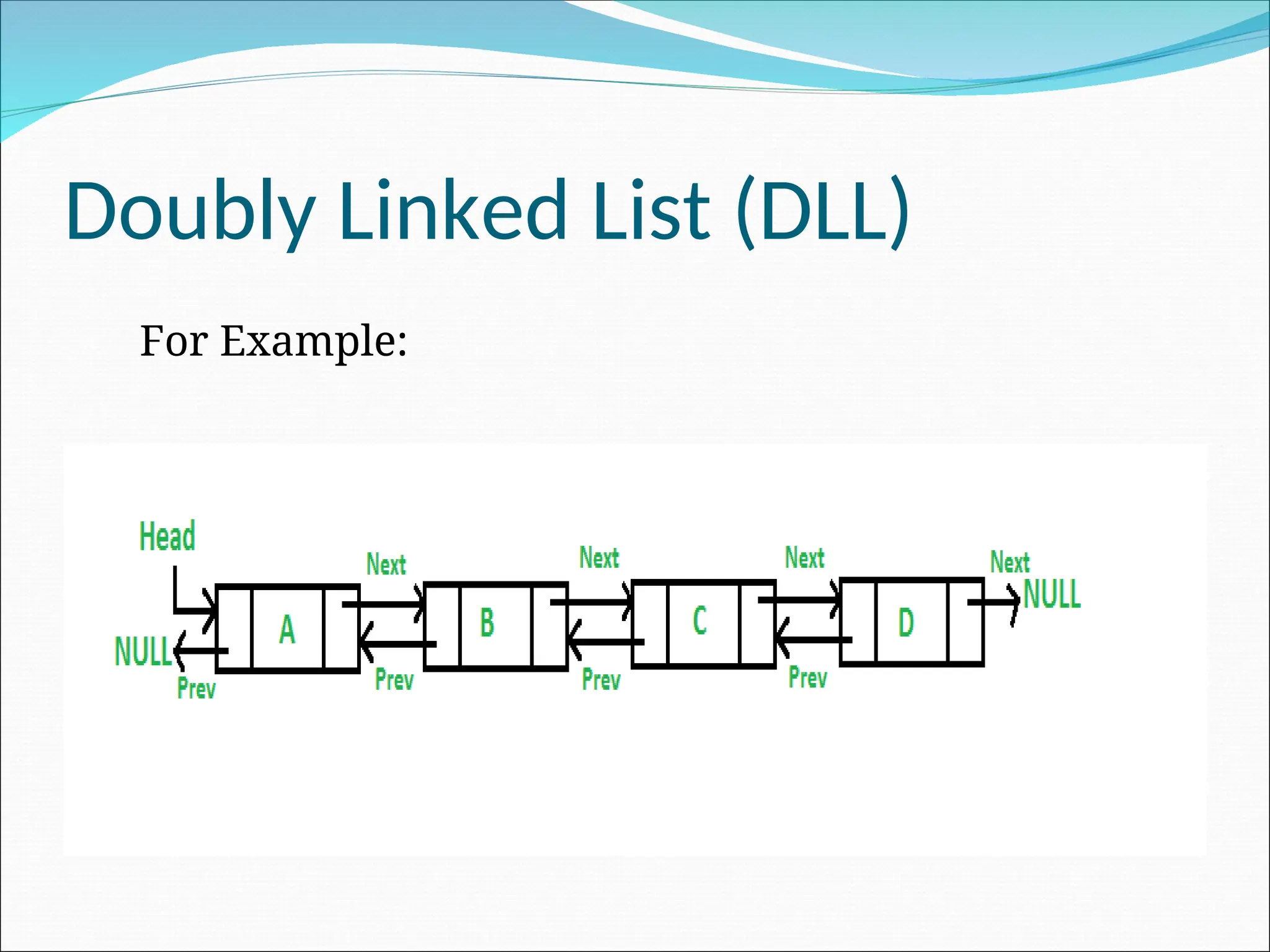 Doubly Linked List (DLL)

For Example:

Head

Next

Next

Next

Next

NULL

A

B

C

D

NULL

Prev

Prev

Prev

Prev